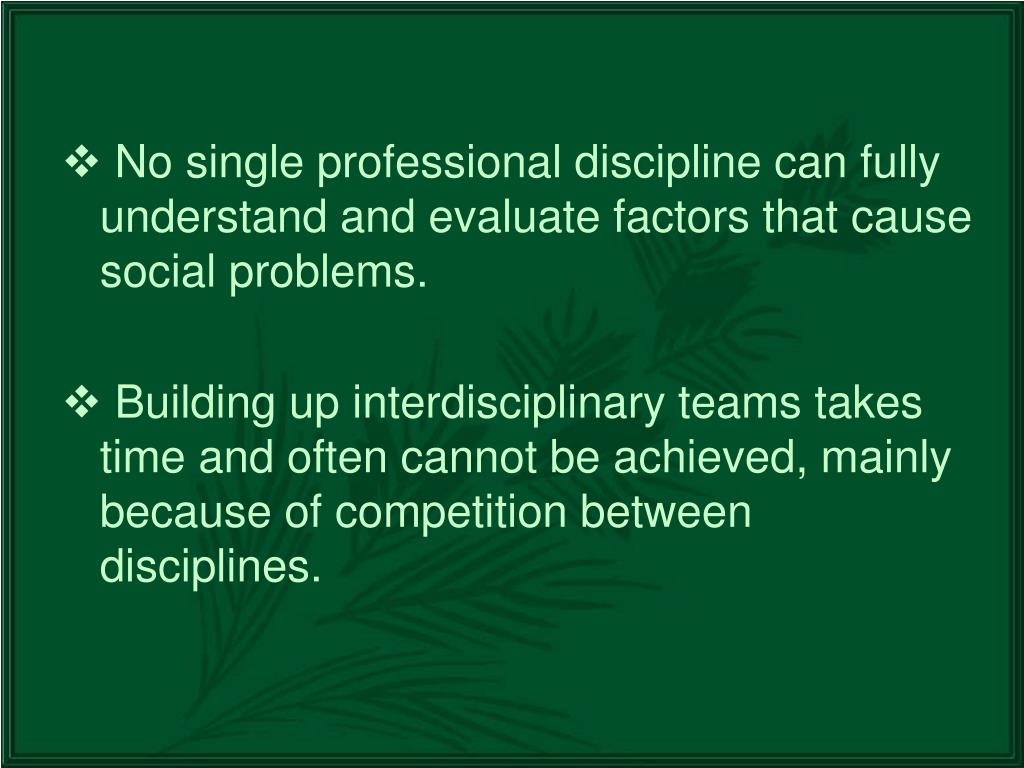 ❖ No single professional discipline can fully understand and evaluate factors that cause social problems.

❖ Building up interdisciplinary teams takes time and often cannot be achieved, mainly because of competition between disciplines.